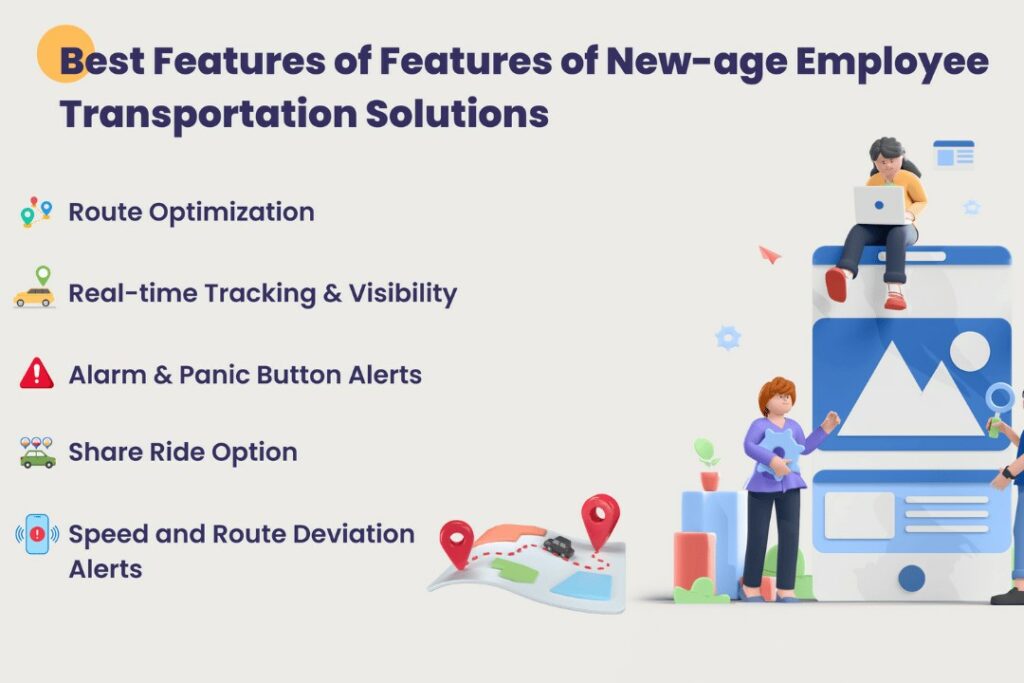 Best Features of Features of New-age Employee Transportation Solutions

Route Optimization

Real-time Tracking & Visibility

Alarm & Panic Button Alerts

Share Ride Option

Speed and Route Deviation Alerts